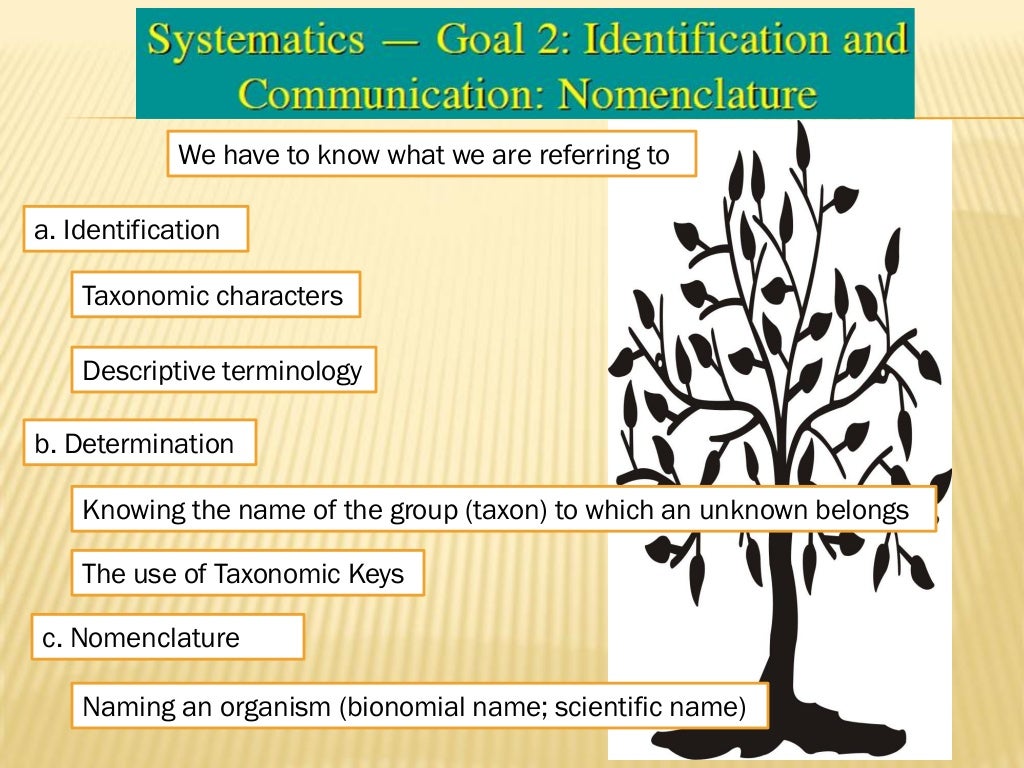 Systematics — Goal 2: Identification and Communication: Nomenclature

We have to know what we are referring to

a. Identification

Taxonomic characters

Descriptive terminology

b. Determination

Knowing the name of the group (taxon) to which an unknown belongs

The use of Taxonomic Keys

c. Nomenclature

Naming an organism (bionomial name; scientific name)